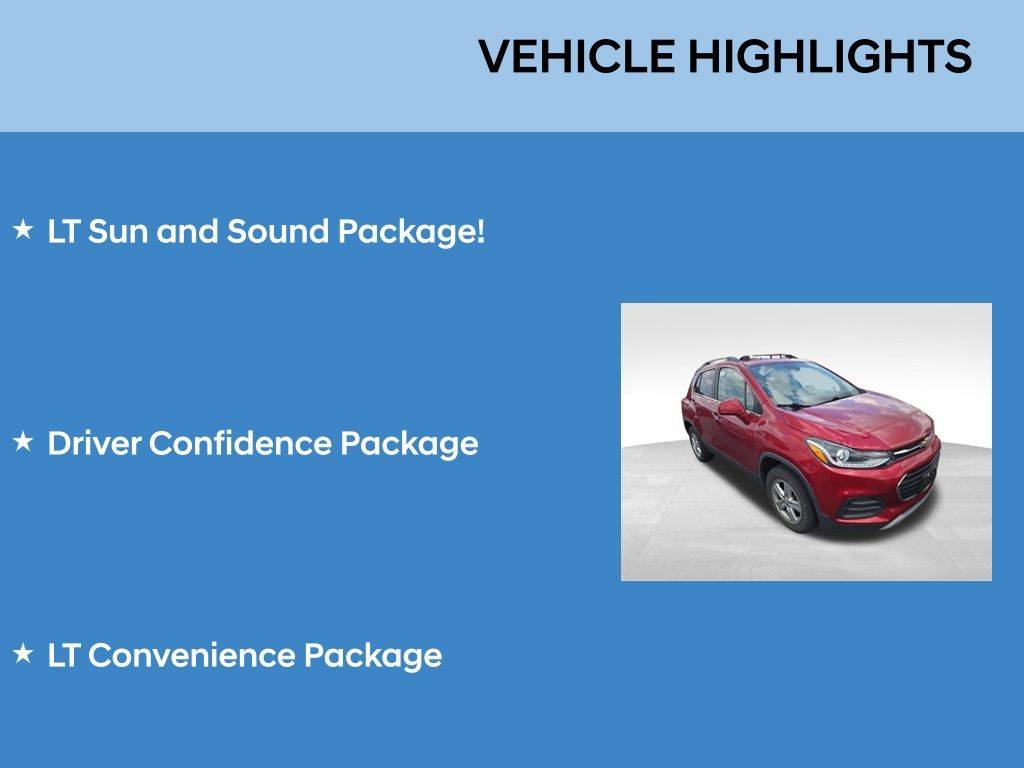 VEHICLE HIGHLIGHTS

★ LT Sun and Sound Package!

★ Driver Confidence Package

★ LT Convenience Package